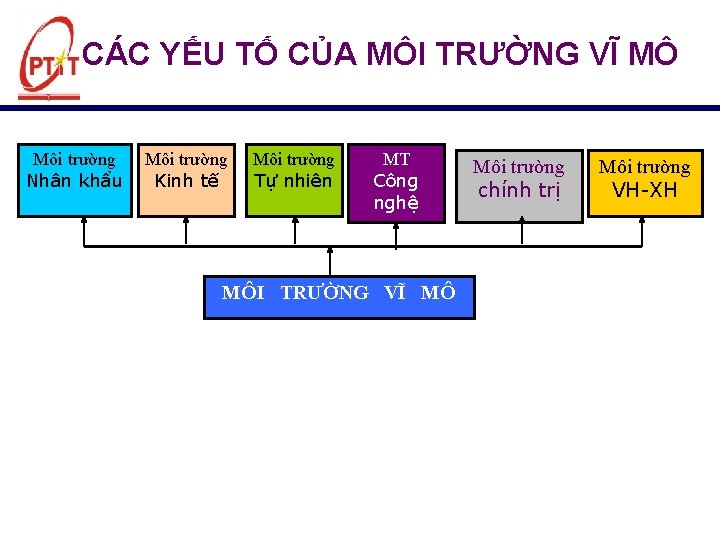 PTIT

CÁC YẾU TỐ CỦA MÔI TRƯỜNG VĨ MÔ

Môi trường Nhân khẩu

Môi trường Kinh tế

Môi trường Tự nhiên

MT Công nghệ

Môi trường chính trị

Môi trường VH-XH

MÔI TRƯỜNG VĨ MÔ